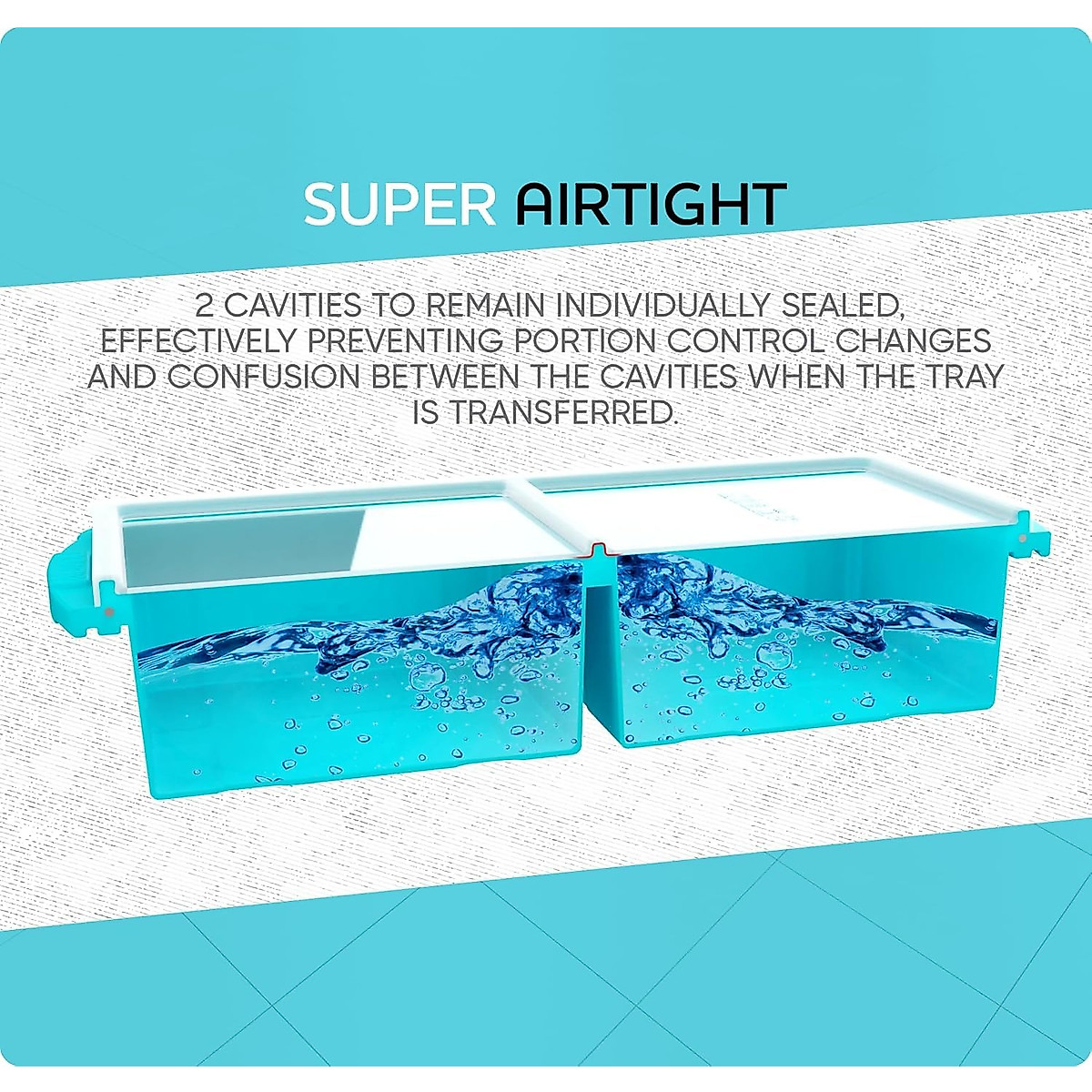 SUPER AIRTIGHT

2 CAVITIES TO REMAIN INDIVIDUALLY SEALED, EFFECTIVELY PREVENTING PORTION CONTROL CHANGES AND CONFUSION BETWEEN THE CAVITIES WHEN THE TRAY IS TRANSFERRED.